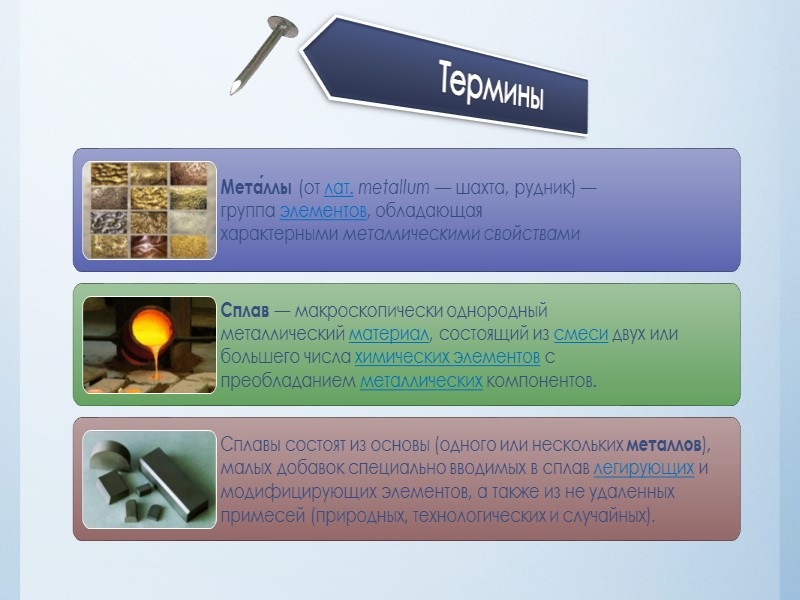 Термины

Мета́ллы (от лат. metallum — шахта, рудник) — группа элементов, обладающая характерными металлическими свойствами

Сплав — макроскопически однородный металлический материал, состоящий из смеси двух или большего числа химических элементов с преобладанием металлических компонентов.

Сплавы состоят из основы (одного или нескольких металлов), малых добавок специально вводимых в сплав легирующих и модифицирующих элементов, а также из не удаленных примесей (природных, технологических и случайных).